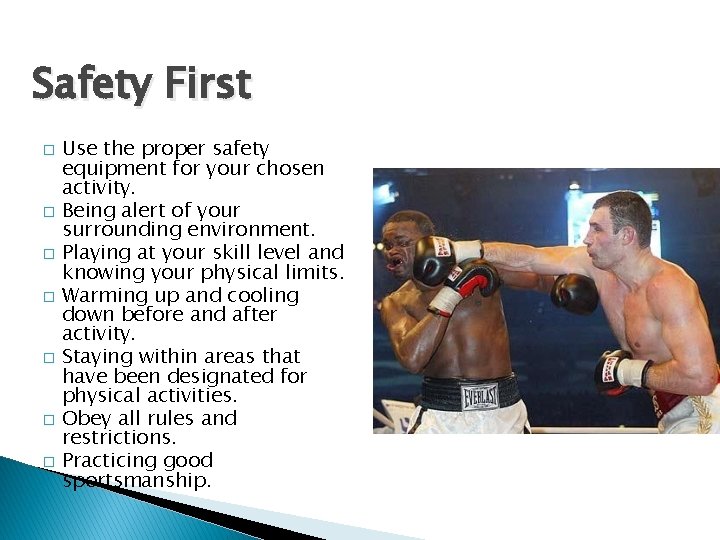 Safety First

□ Use the proper safety equipment for your chosen activity.
□ Being alert of your surrounding environment.
□ Playing at your skill level and knowing your physical limits.
□ Warming up and cooling down before and after activity.
□ Staying within areas that have been designated for physical activities.
□ Obey all rules and restrictions.
□ Practicing good sportsmanship.

EVERLAST